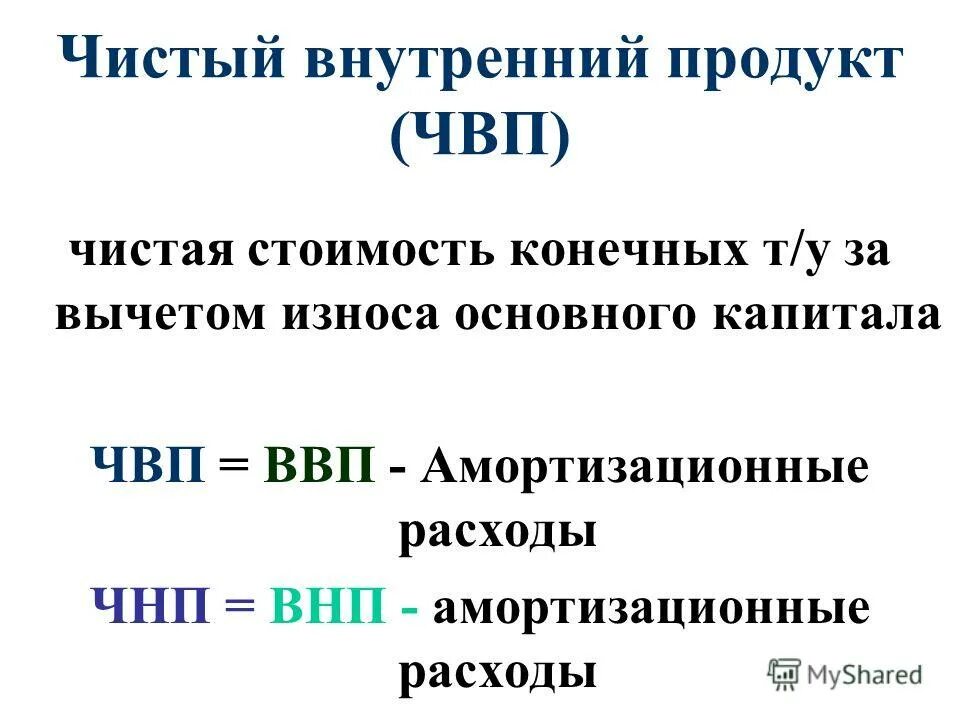 Чистый внутренний продукт (ЧВП)

чистая стоимость конечных т/у за вычетом износа основного капитала

ЧВП = ВВП - Амортизационные расходы

ЧНП = ВНП - амортизационные расходы

MyShared